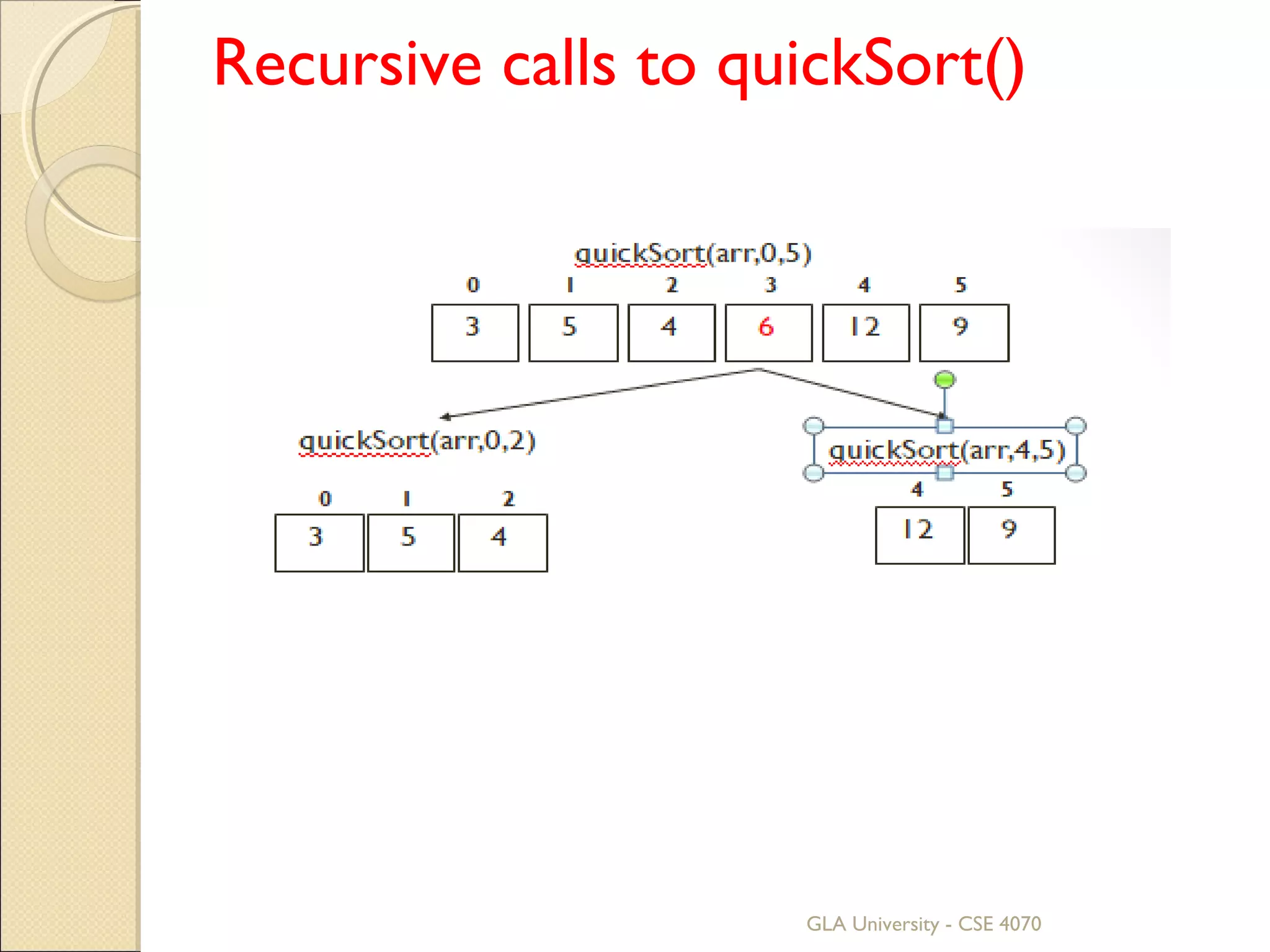 Recursive calls to quickSort()

quickSort(arr,0,5)

| 0 | 1 | 2 | 3 | 4 | 5 |
|---|---|---|---|---|---|
| 3 | 5 | 4 | 6 | 12 | 9 |

quickSort(arr,0,2)

| 0 | 1 | 2 |
|---|---|---|
| 3 | 5 | 4 |

quickSort(arr,4,5)

| 4 | 5 |
|---|---|
| 12 | 9 |

GLA University - CSE 4070